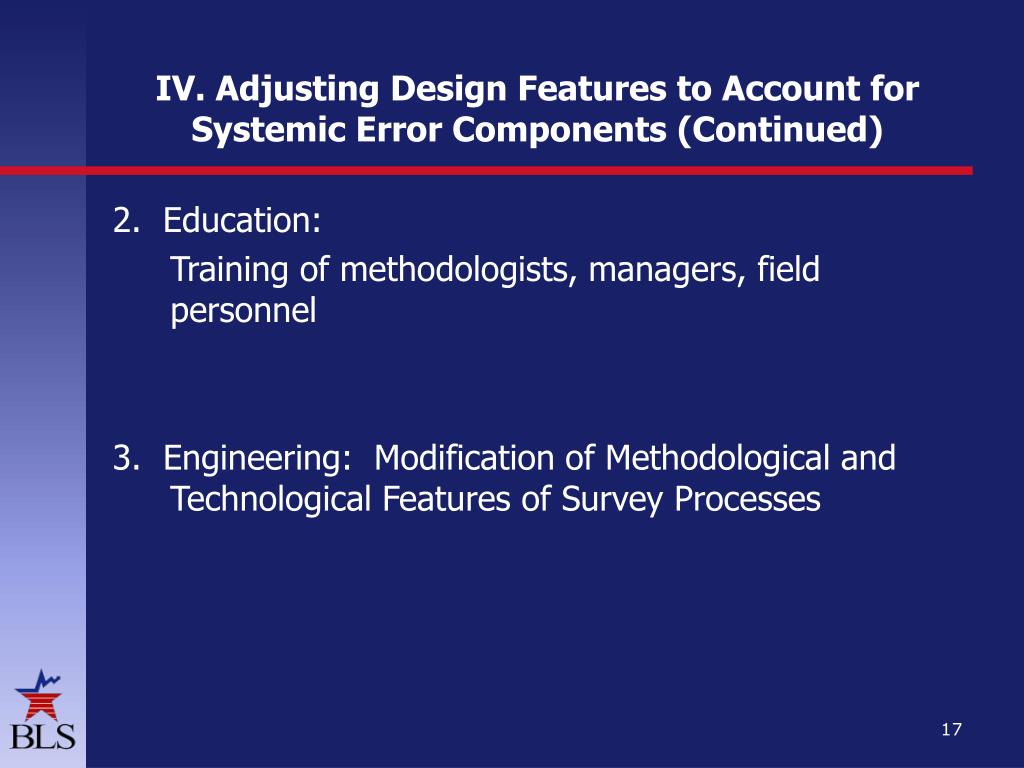 IV. Adjusting Design Features to Account for Systemic Error Components (Continued)

2. Education:

Training of methodologists, managers, field personnel

3. Engineering: Modification of Methodological and Technological Features of Survey Processes

BLS

17